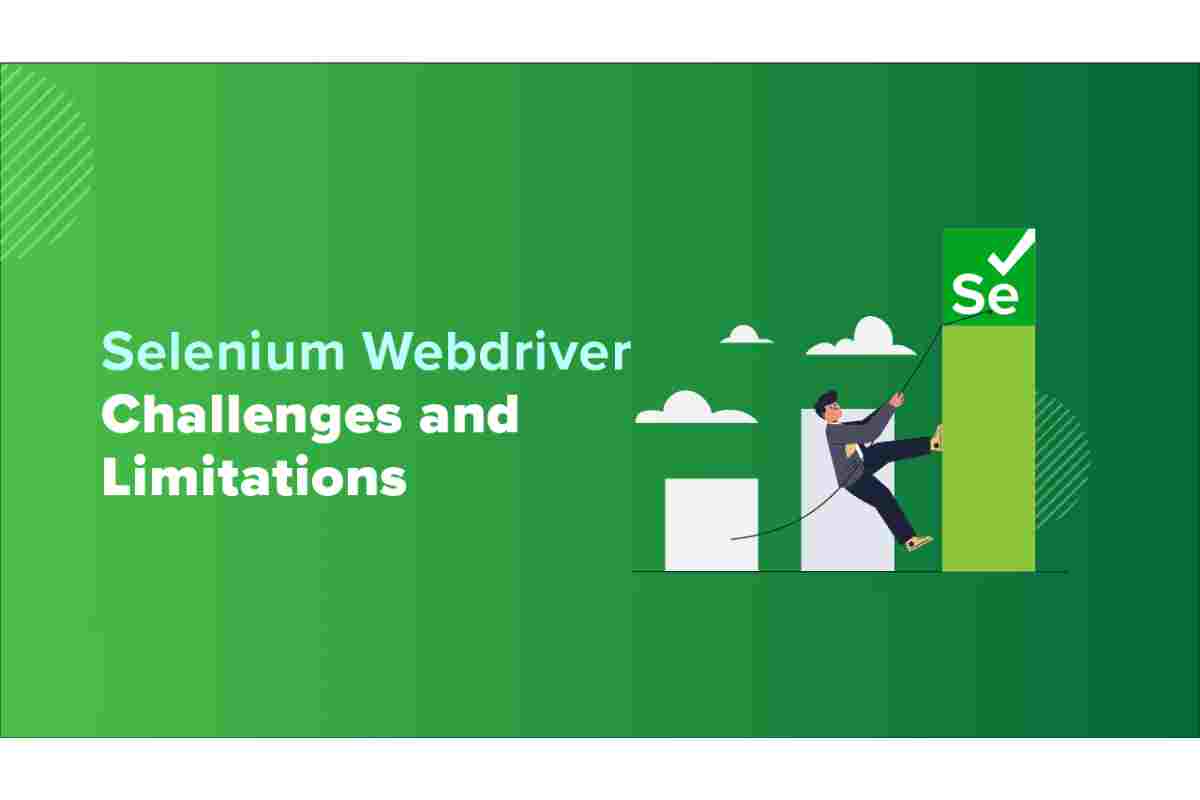 Selenium Webdriver
Challenges and Limitations

Se